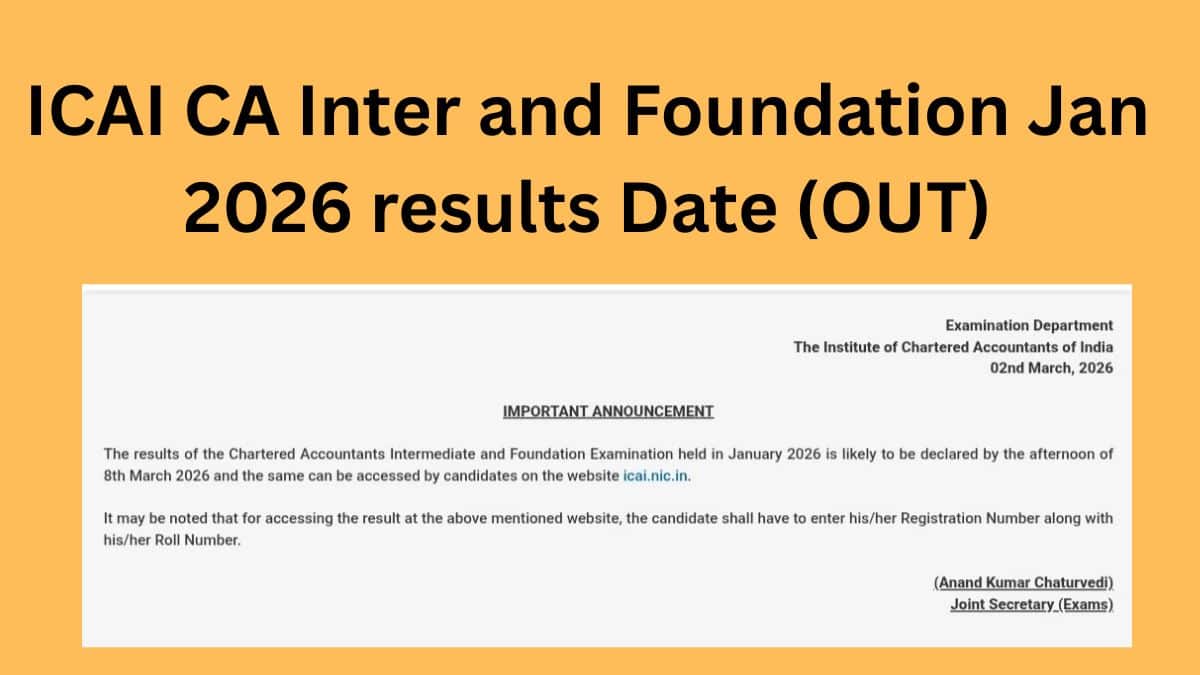 ICAI CA Inter and Foundation Jan 2026 results Date (OUT)

Examination Department
The Institute of Chartered Accountants of India
02nd March, 2026

IMPORTANT ANNOUNCEMENT

The results of the Chartered Accountants Intermediate and Foundation Examination held in January 2026 is likely to be declared by the afternoon of 8th March 2026 and the same can be accessed by candidates on the website icai.nic.in.

It may be noted that for accessing the result at the above mentioned website, the candidate shall have to enter his/her Registration Number along with his/her Roll Number.

(Anand Kumar Chaturvedi)
Joint Secretary (Exams)